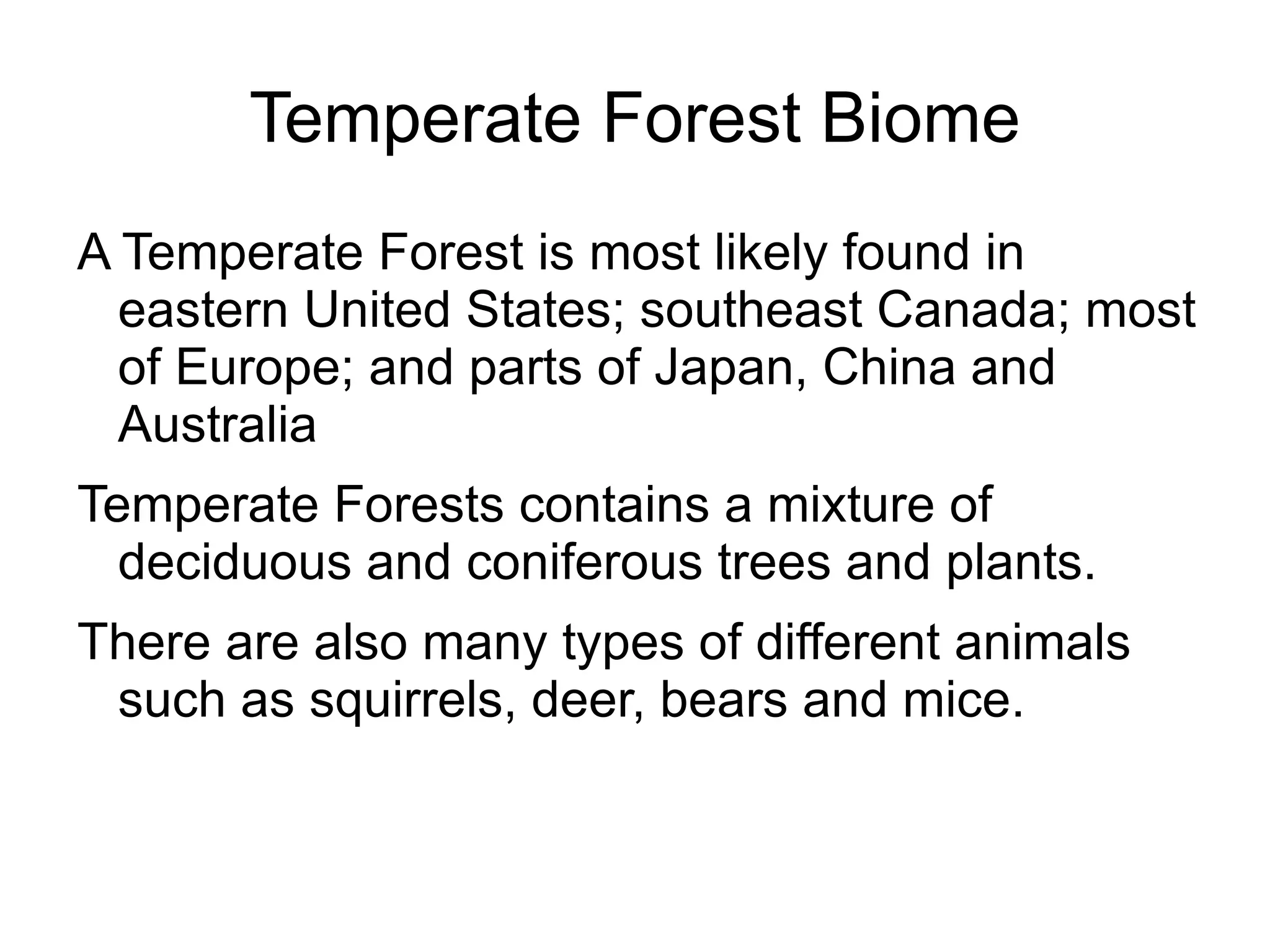 Temperate Forest Biome

A Temperate Forest is most likely found in eastern United States; southeast Canada; most of Europe; and parts of Japan, China and Australia

Temperate Forests contains a mixture of deciduous and coniferous trees and plants.

There are also many types of different animals such as squirrels, deer, bears and mice.